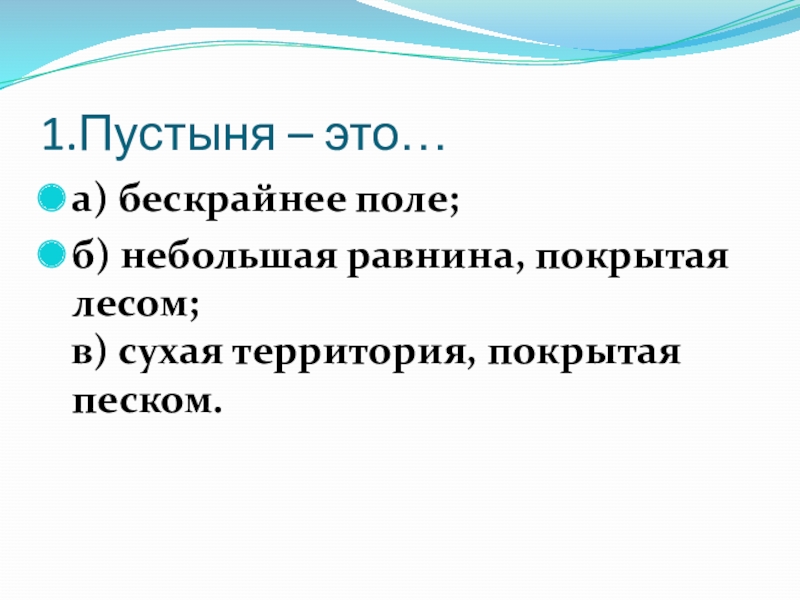 1.Пустыня – это…

а) бескрайнее поле;

б) небольшая равнина, покрытая лесом;
в) сухая территория, покрытая песком.